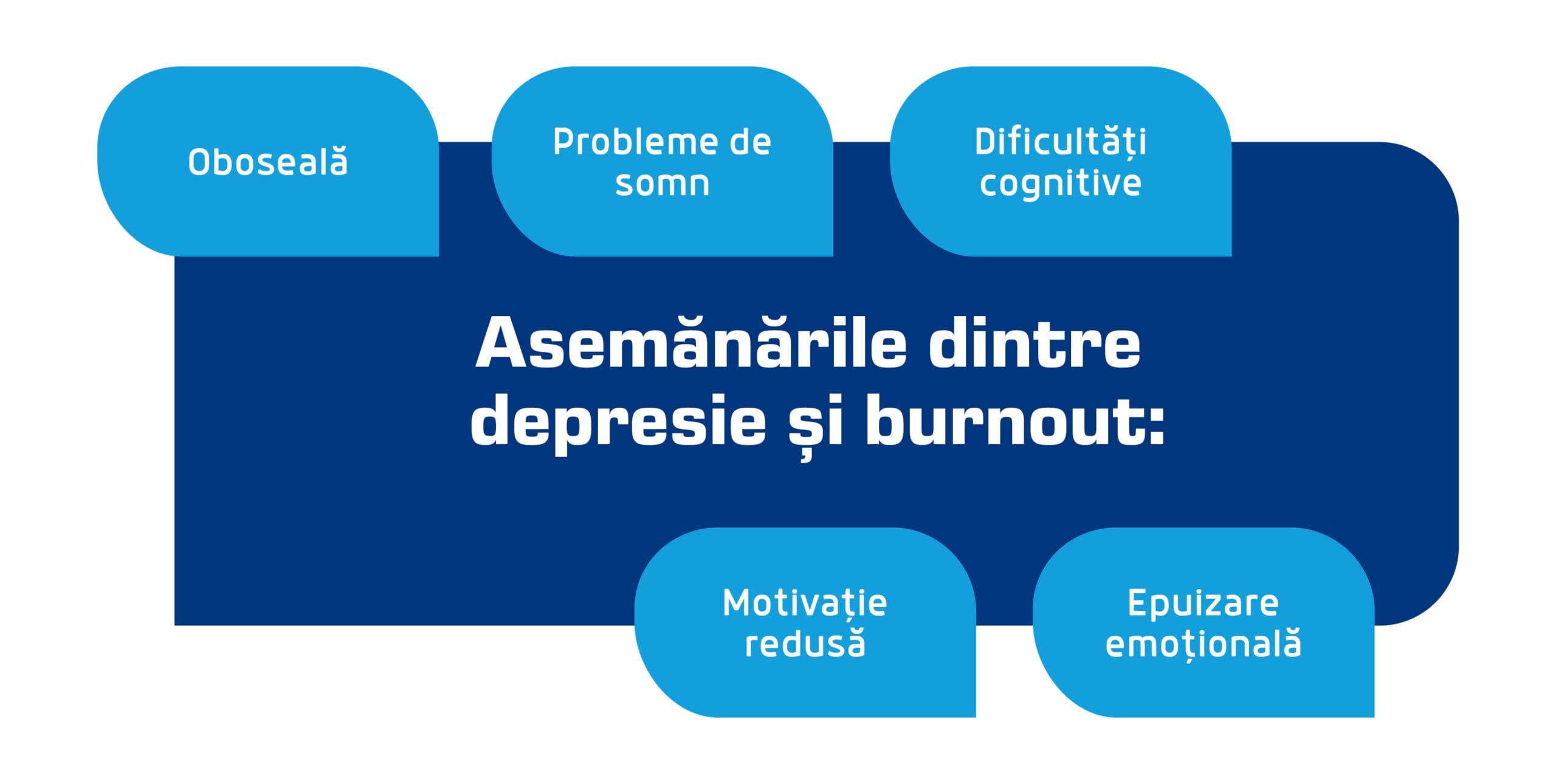 Oboseală

Probleme de somn

Dificultăți cognitive

Asemănările dintre depresie și burnout:

Motivație redusă

Epuizare emoțională